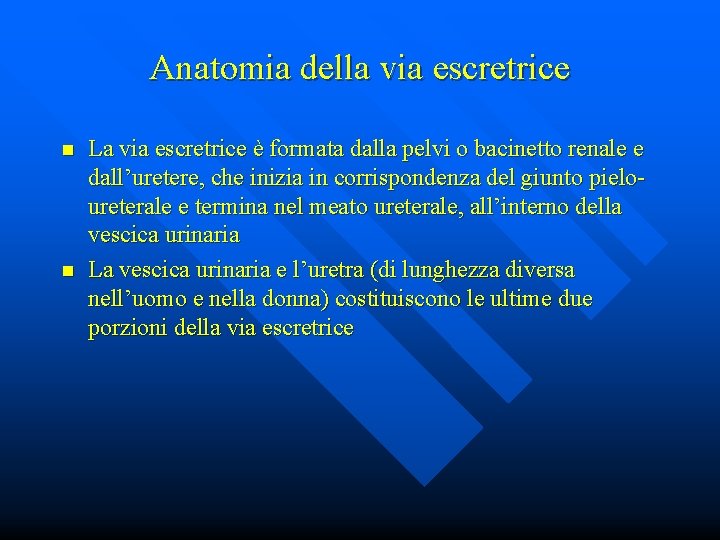 Anatomia della via escretrice

- La via escretrice è formata dalla pelvi o bacinetto renale e dall’uretere, che inizia in corrispondenza del giunto pielo-ureterale e termina nel meato ureterale, all’interno della vescica urinaria
- La vescica urinaria e l’uretra (di lunghezza diversa nell’uomo e nella donna) costituiscono le ultime due porzioni della via escretrice